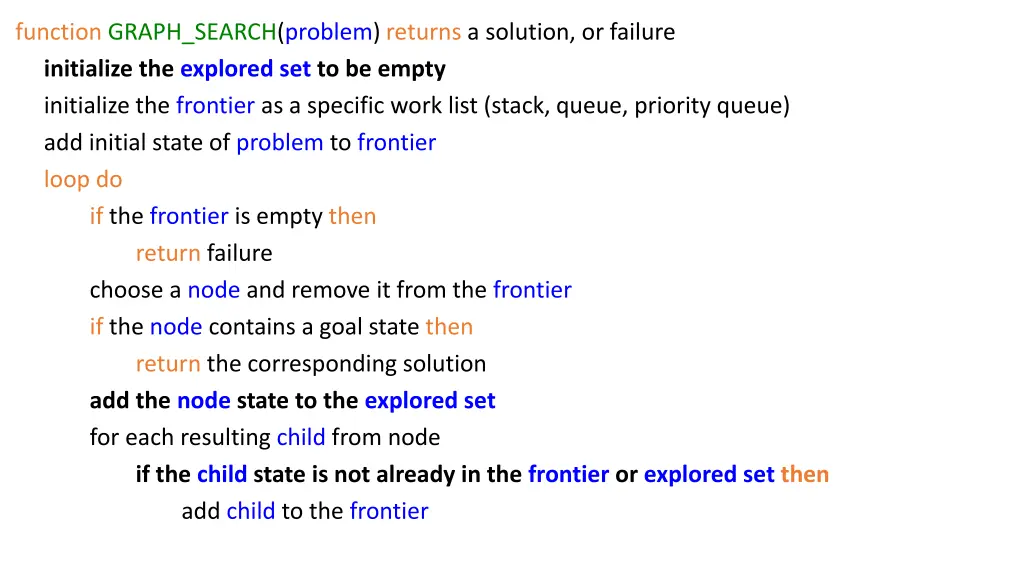 function GRAPH_SEARCH(problem) returns a solution, or failure
initialize the explored set to be empty
initialize the frontier as a specific work list (stack, queue, priority queue)
add initial state of problem to frontier
loop do
if the frontier is empty then
return failure
choose a node and remove it from the frontier
if the node contains a goal state then
return the corresponding solution
add the node state to the explored set
for each resulting child from node
if the child state is not already in the frontier or explored set then
add child to the frontier